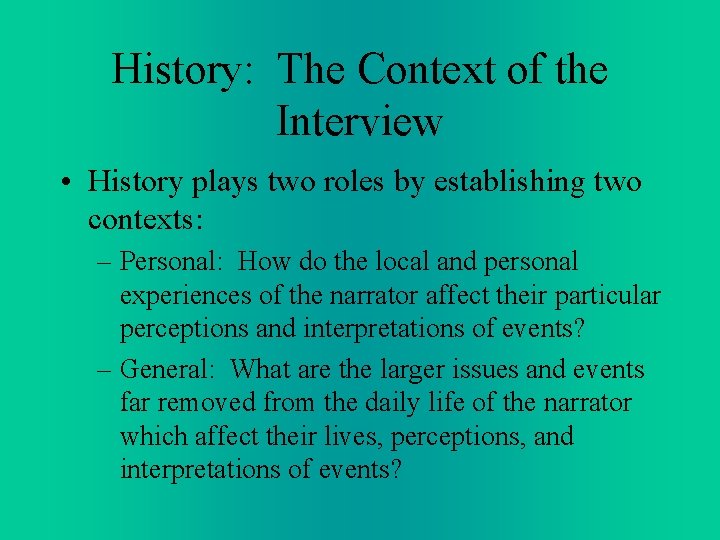 History:  The Context of the Interview

• History plays two roles by establishing two contexts:

– Personal:  How do the local and personal experiences of the narrator affect their particular perceptions and interpretations of events?

– General:  What are the larger issues and events far removed from the daily life of the narrator which affect their lives, perceptions, and interpretations of events?